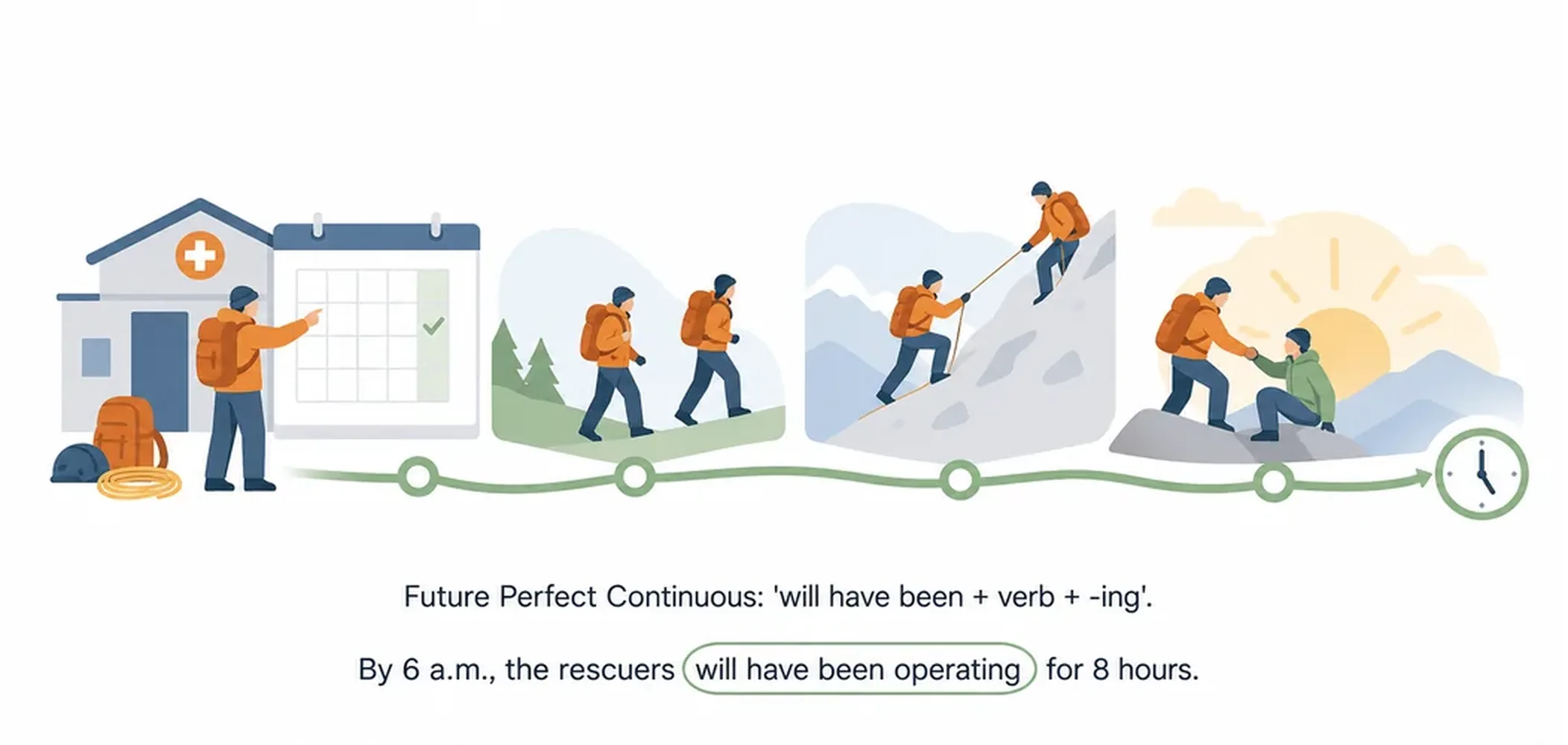 Future Perfect Continuous: 'will have been + verb + -ing'.

By 6 a.m., the rescuers will have been operating for 8 hours.